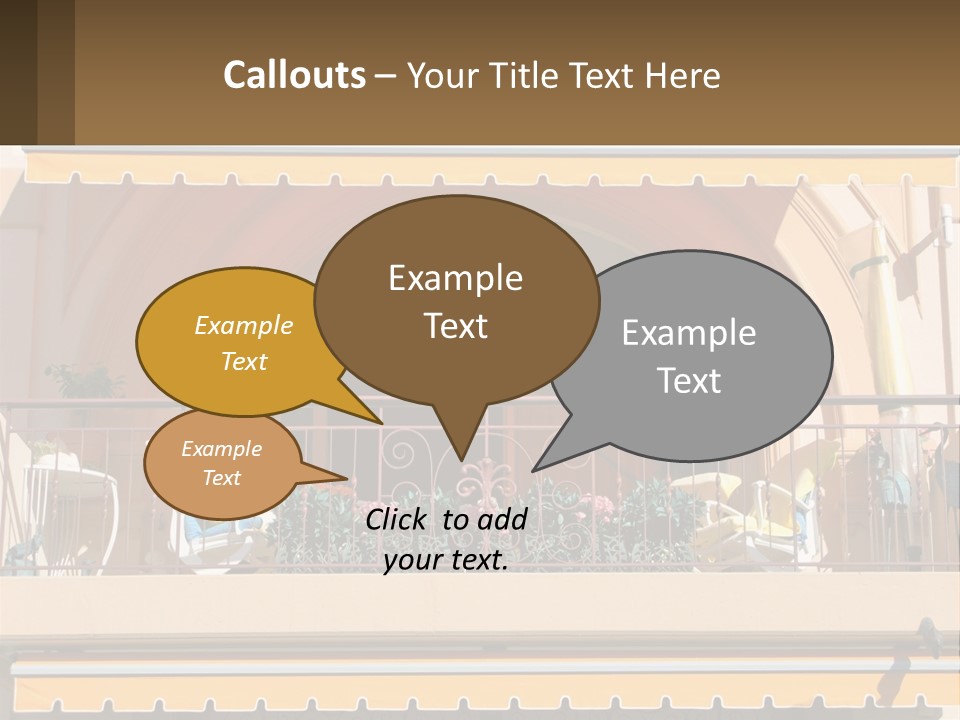 Callouts – Your Title Text Here

Example Text

Example Text

Example Text

Example Text

Click to add your text.